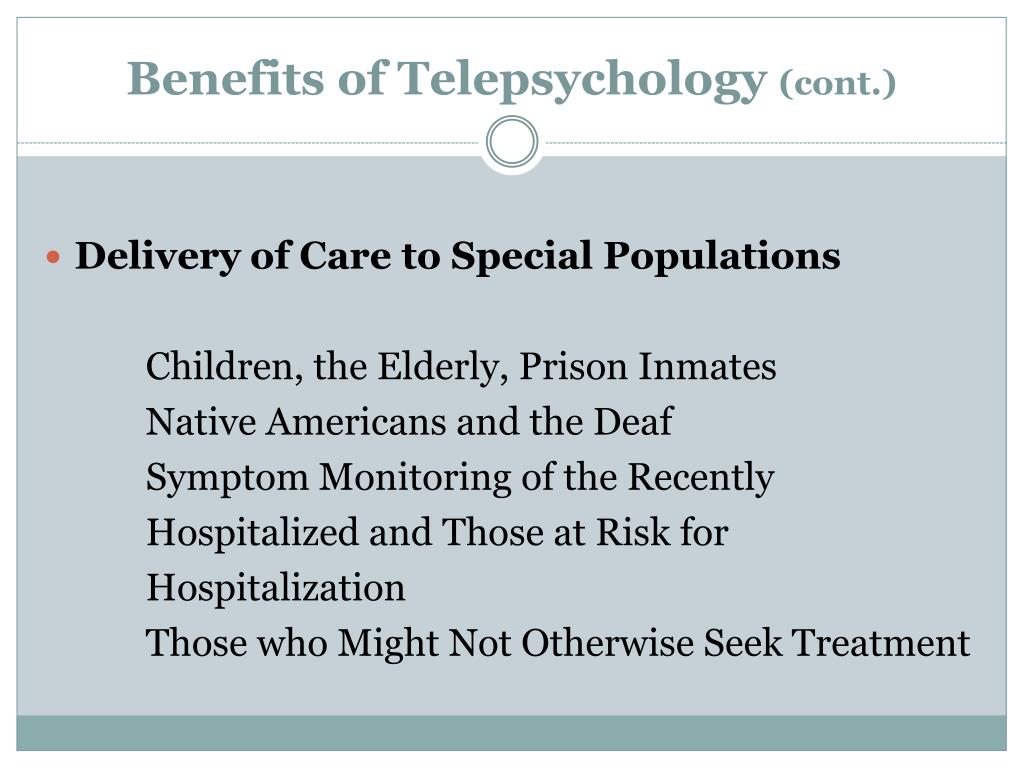 Benefits of Telepsychology (cont.)

Delivery of Care to Special Populations

Children, the Elderly, Prison Inmates
Native Americans and the Deaf
Symptom Monitoring of the Recently Hospitalized and Those at Risk for Hospitalization
Those who Might Not Otherwise Seek Treatment